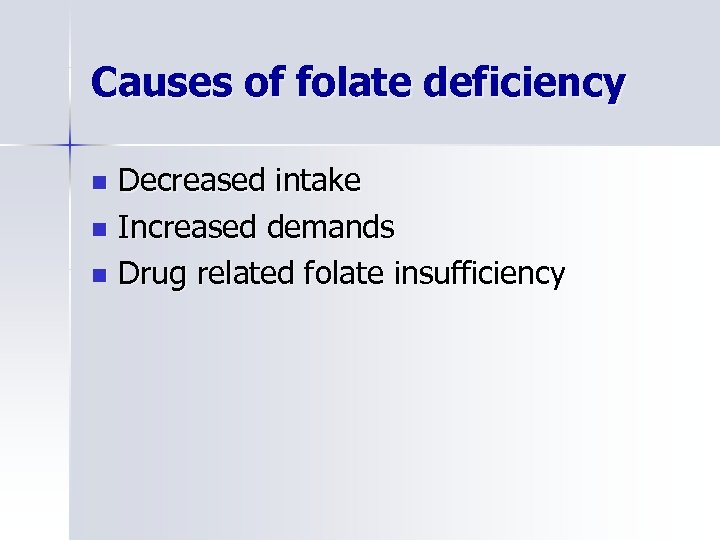 Causes of folate deficiency

- Decreased intake
- Increased demands
- Drug related folate insufficiency